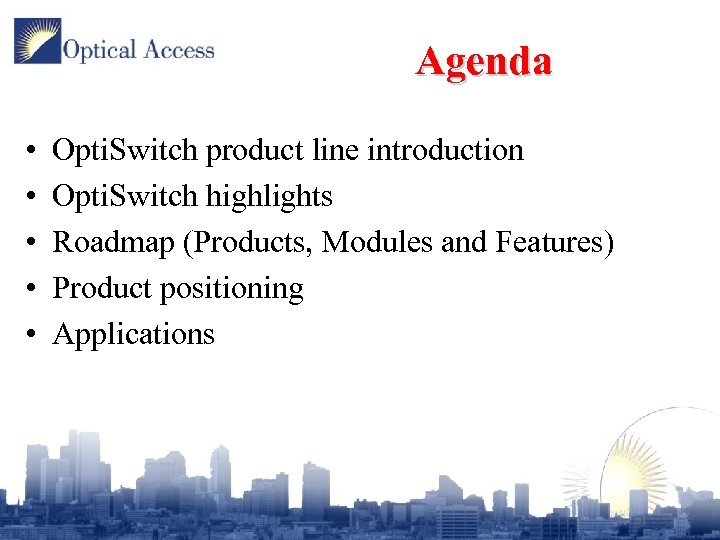 Optical Access

Agenda

• OptiSwitch product line introduction
• OptiSwitch highlights
• Roadmap (Products, Modules and Features)
• Product positioning
• Applications